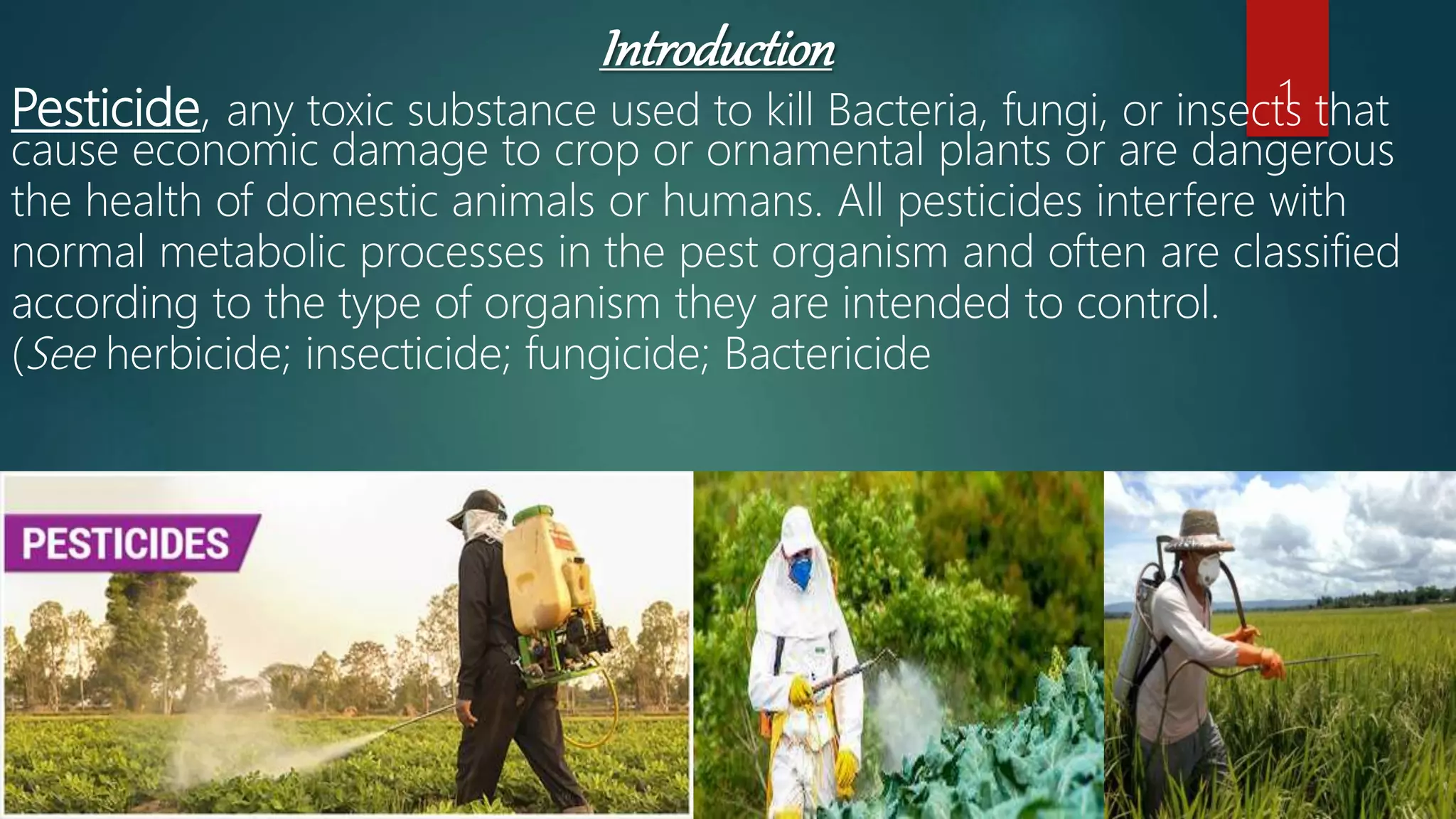 Introduction

1

Pesticide, any toxic substance used to kill Bacteria, fungi, or insects that cause economic damage to crop or ornamental plants or are dangerous the health of domestic animals or humans. All pesticides interfere with normal metabolic processes in the pest organism and often are classified according to the type of organism they are intended to control. (See herbicide; insecticide; fungicide; Bactericide

PESTICIDES